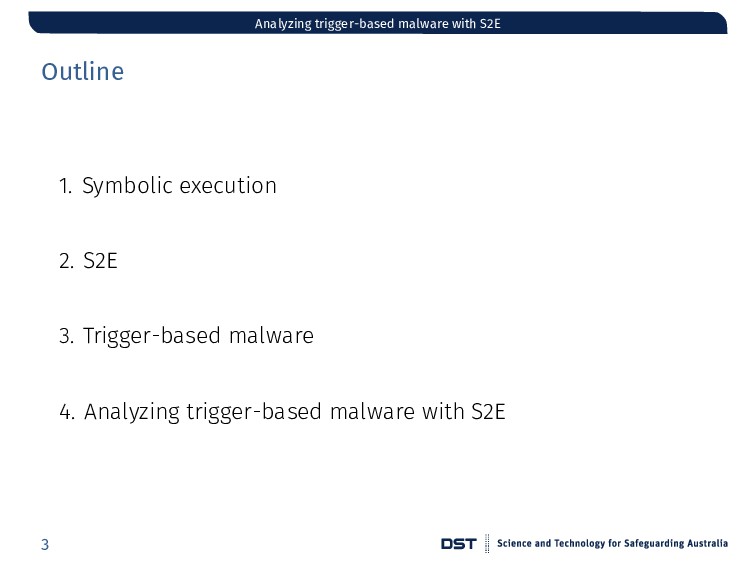 Analyzing trigger-based malware with S2E

Outline

1. Symbolic execution

2. S2E

3. Trigger-based malware

4. Analyzing trigger-based malware with S2E

3

DST Science and Technology for Safeguarding Australia